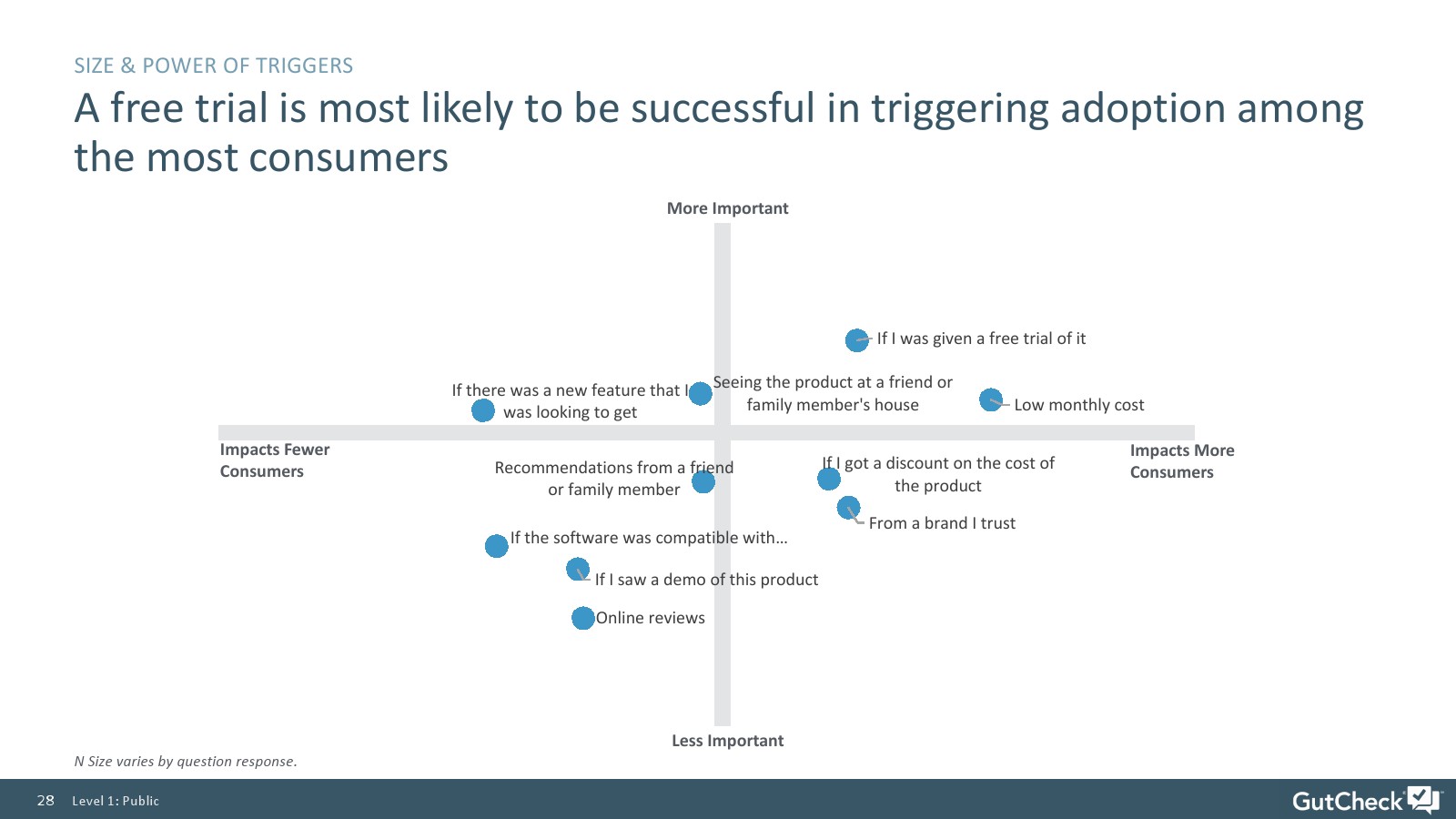 SIZE & POWER OF TRIGGERS

A free trial is most likely to be successful in triggering adoption among the most consumers

More Important

If I was given a free trial of it

If there was a new feature that I was looking to get

Seeing the product at a friend or family member's house

Low monthly cost

Impacts Fewer Consumers

Impacts More Consumers

Recommendations from a friend or family member

If I got a discount on the cost of the product

From a brand I trust

If the software was compatible with…

If I saw a demo of this product

Online reviews

Less Important

N Size varies by question response.

28 Level 1: Public

GutCheck